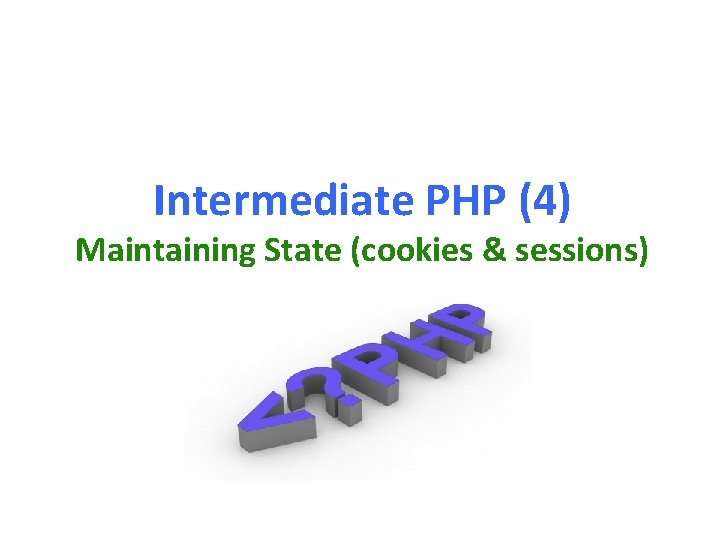 Intermediate PHP (4)
Maintaining State (cookies & sessions)

<?PHP